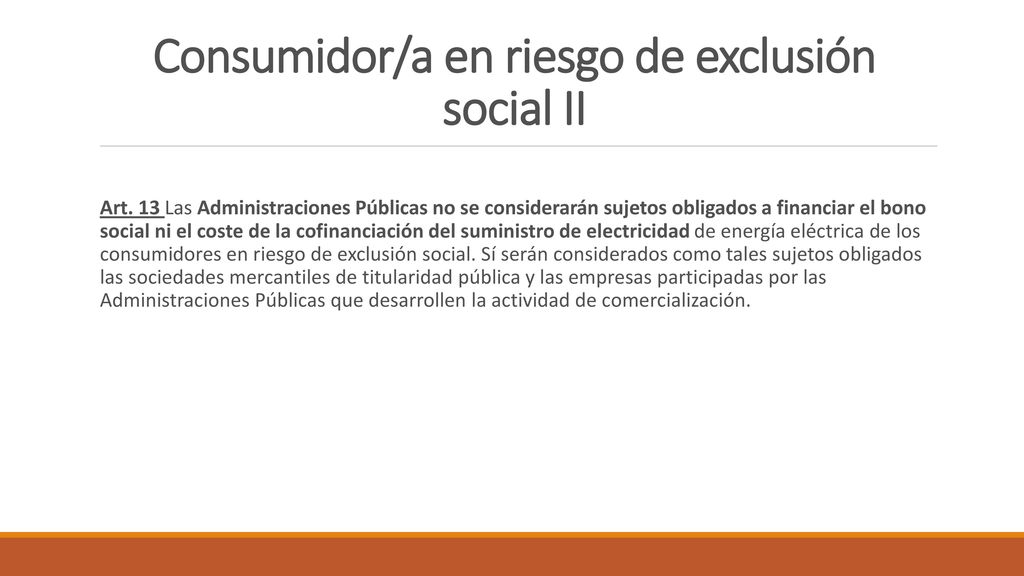 Consumidor/a en riesgo de exclusión social II

Art. 13 Las Administraciones Públicas no se considerarán sujetos obligados a financiar el bono social ni el coste de la cofinanciación del suministro de electricidad de energía eléctrica de los consumidores en riesgo de exclusión social. Sí serán considerados como tales sujetos obligados las sociedades mercantiles de titularidad pública y las empresas participadas por las Administraciones Públicas que desarrollen la actividad de comercialización.